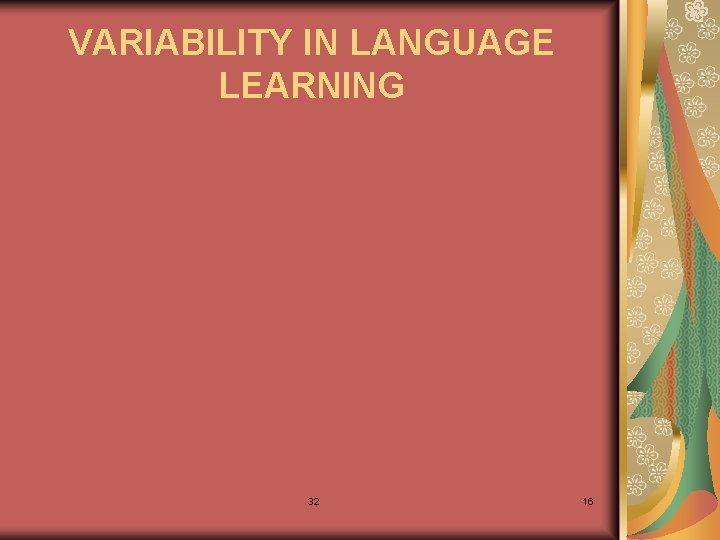 VARIABILITY IN LANGUAGE LEARNING

32

16